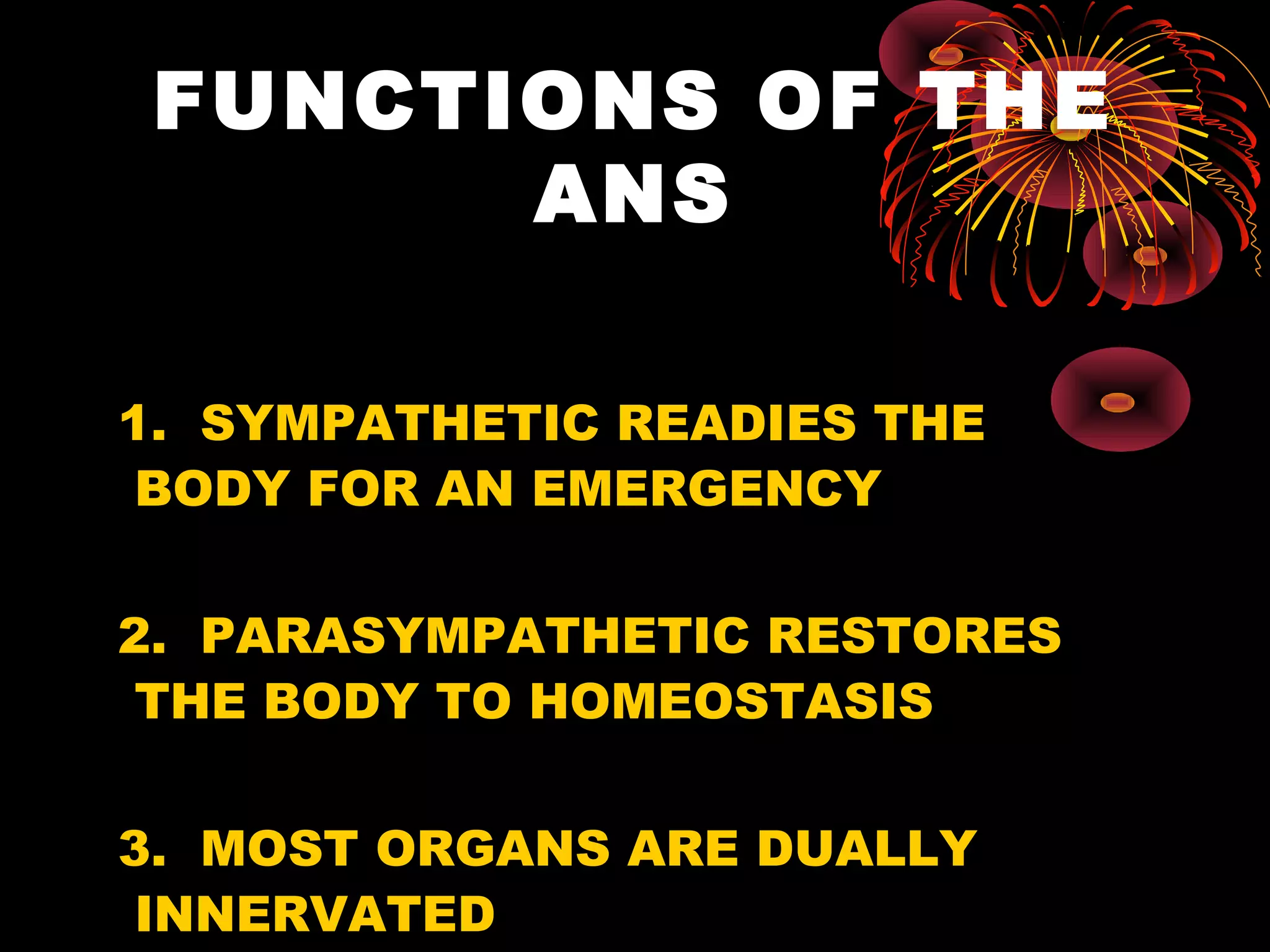 FUNCTIONS OF THE ANS

1. SYMPATHETIC READIES THE BODY FOR AN EMERGENCY

2. PARASYMPATHETIC RESTORES THE BODY TO HOMEOSTASIS

3. MOST ORGANS ARE DUALLY INNERVATED